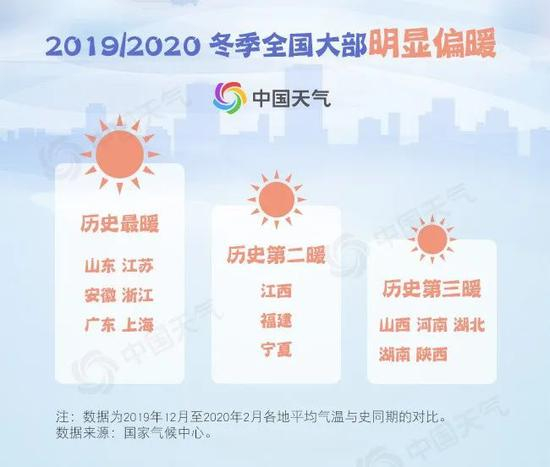 2019/2020 冬季全国大部明显偏暖

中国天气

历史最暖

山东 江苏
安徽 浙江
广东 上海

历史第二暖

江西
福建
宁夏

历史第三暖

山西 河南 湖北
湖南 陕西

注：数据为2019年12月至2020年2月各地平均气温与史同期的对比。
数据来源：国家气候中心。

中国天气